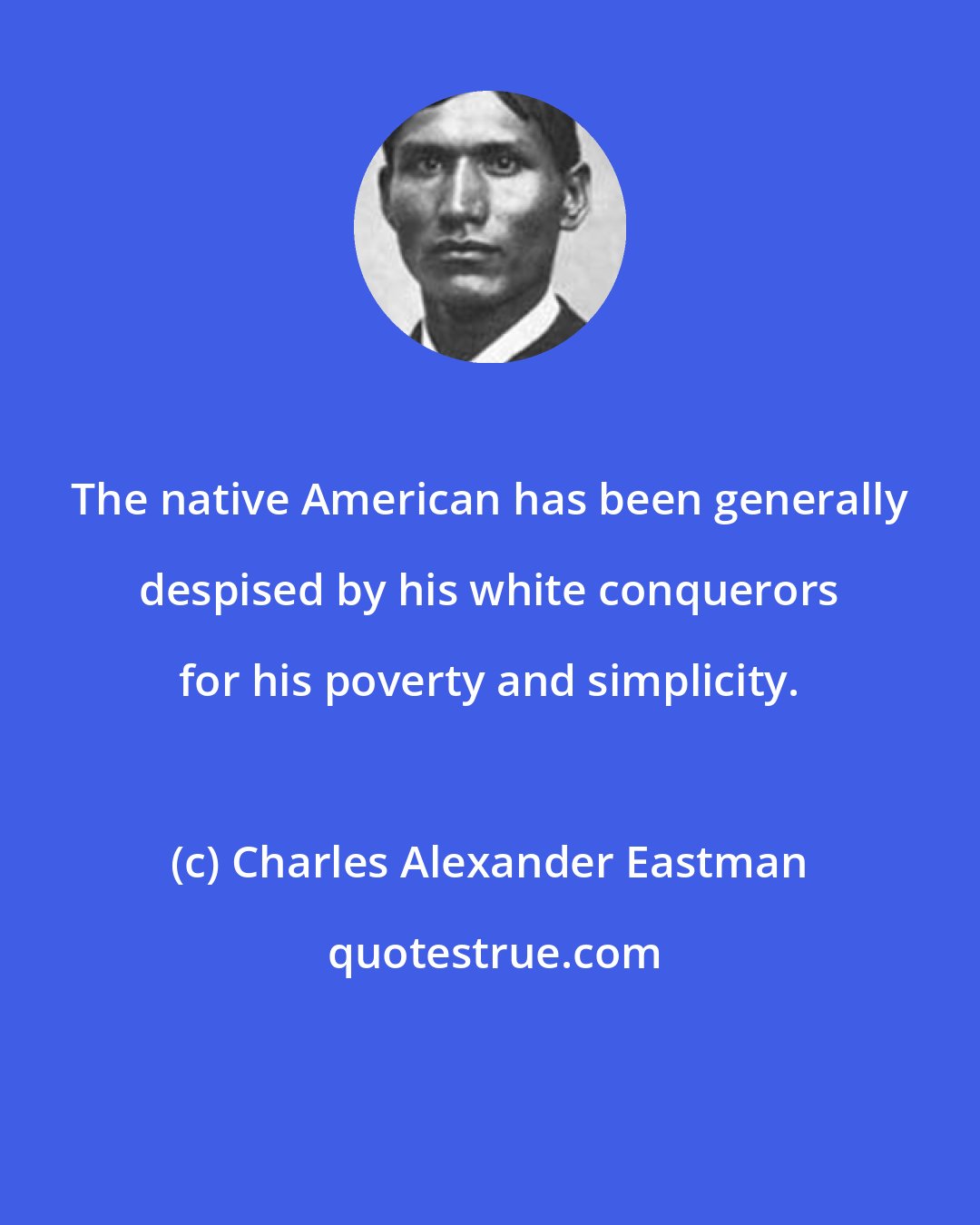 The native American has been generally despised by his white conquerors for his poverty and simplicity.

(c) Charles Alexander Eastman

quotestrue.com